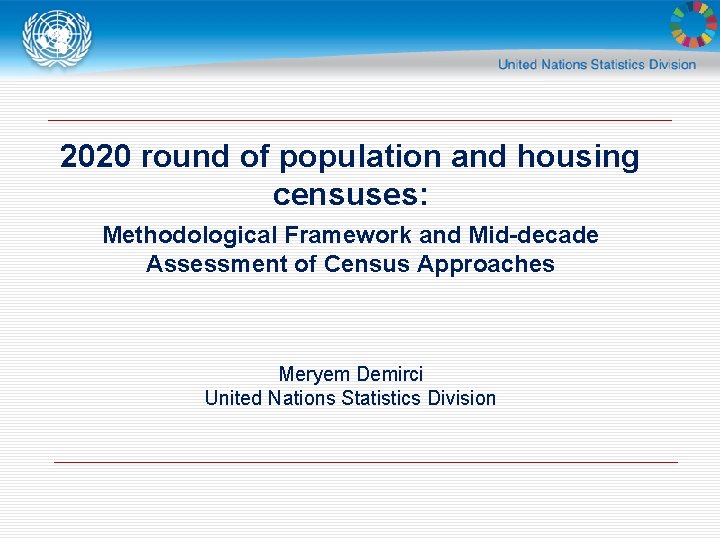 United Nations Statistics Division

2020 round of population and housing censuses:

Methodological Framework and Mid-decade Assessment of Census Approaches

Meryem Demirci
United Nations Statistics Division